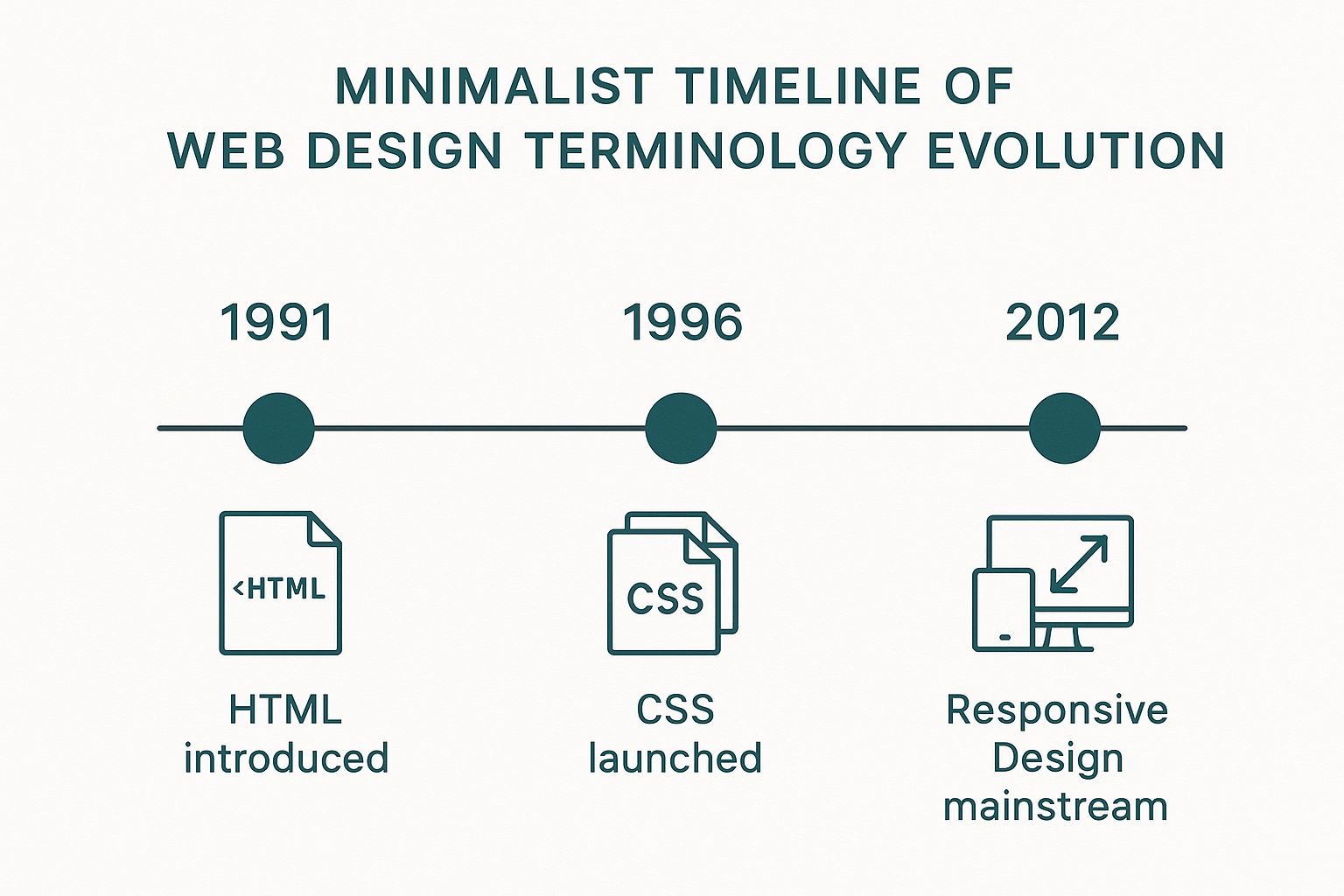 MINIMALIST TIMELINE OF WEB DESIGN TERMINOLOGY EVOLUTION

1991

1996

2012

<HTML

CSS

HTML introduced

CSS launched

Responsive Design mainstream